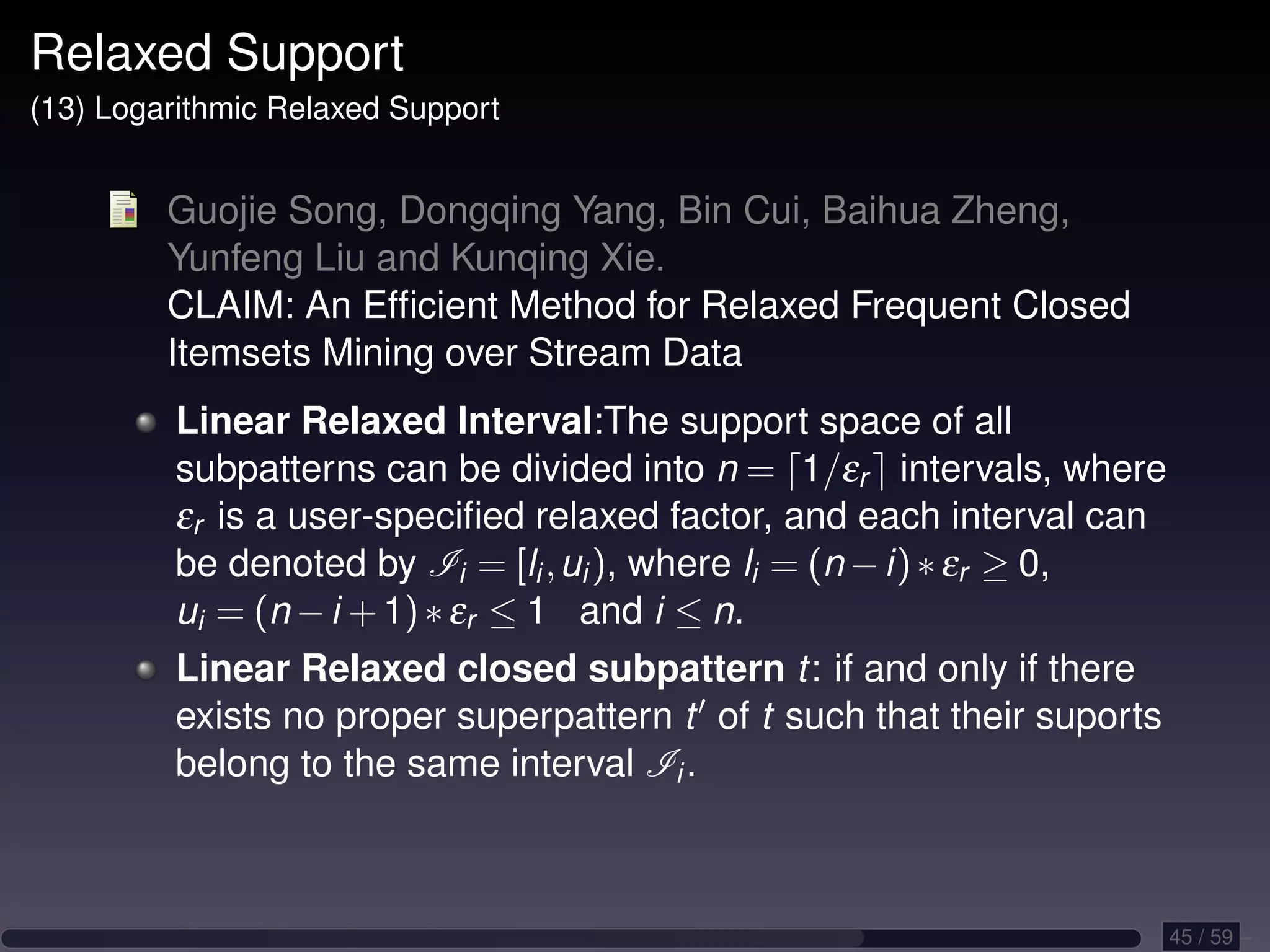 Relaxed Support
(13) Logarithmic Relaxed Support

Guojie Song, Dongqing Yang, Bin Cui, Baihua Zheng, Yunfeng Liu and Kunqing Xie.
CLAIM: An Efficient Method for Relaxed Frequent Closed Itemsets Mining over Stream Data

Linear Relaxed Interval:The support space of all subpatterns can be divided into $n = \lceil 1/\varepsilon_r \rceil$ intervals, where $\varepsilon_r$ is a user-specified relaxed factor, and each interval can be denoted by $\mathscr{I}_i = [l_i, u_i)$, where $l_i = (n-i) * \varepsilon_r \geq 0$, $u_i = (n-i+1) * \varepsilon_r \leq 1$ and $i \leq n$.

Linear Relaxed closed subpattern $t$: if and only if there exists no proper superpattern $t'$ of $t$ such that their suports belong to the same interval $\mathscr{I}_i$.

45 / 59